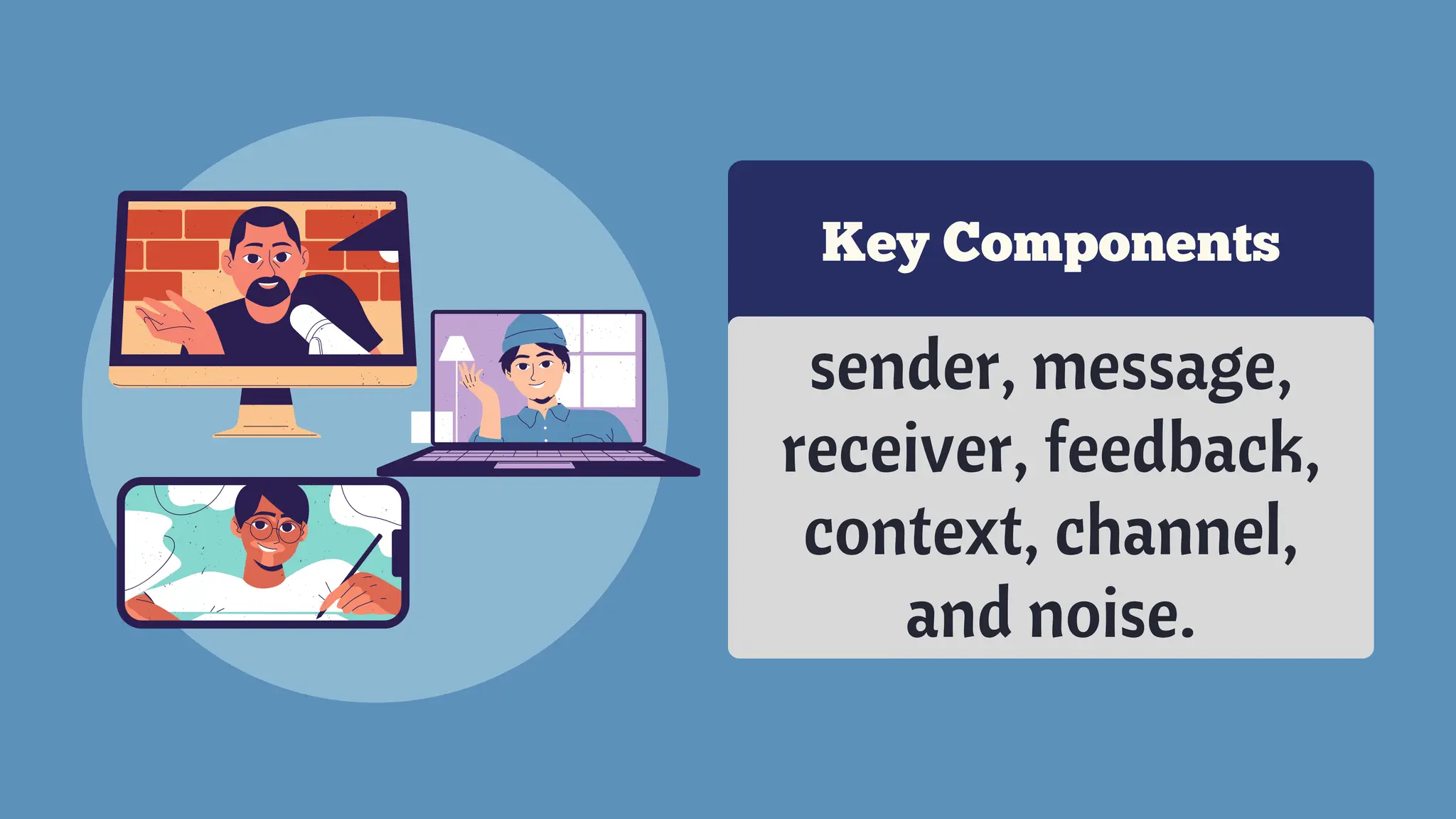 Key Components

sender, message, receiver, feedback, context, channel, and noise.